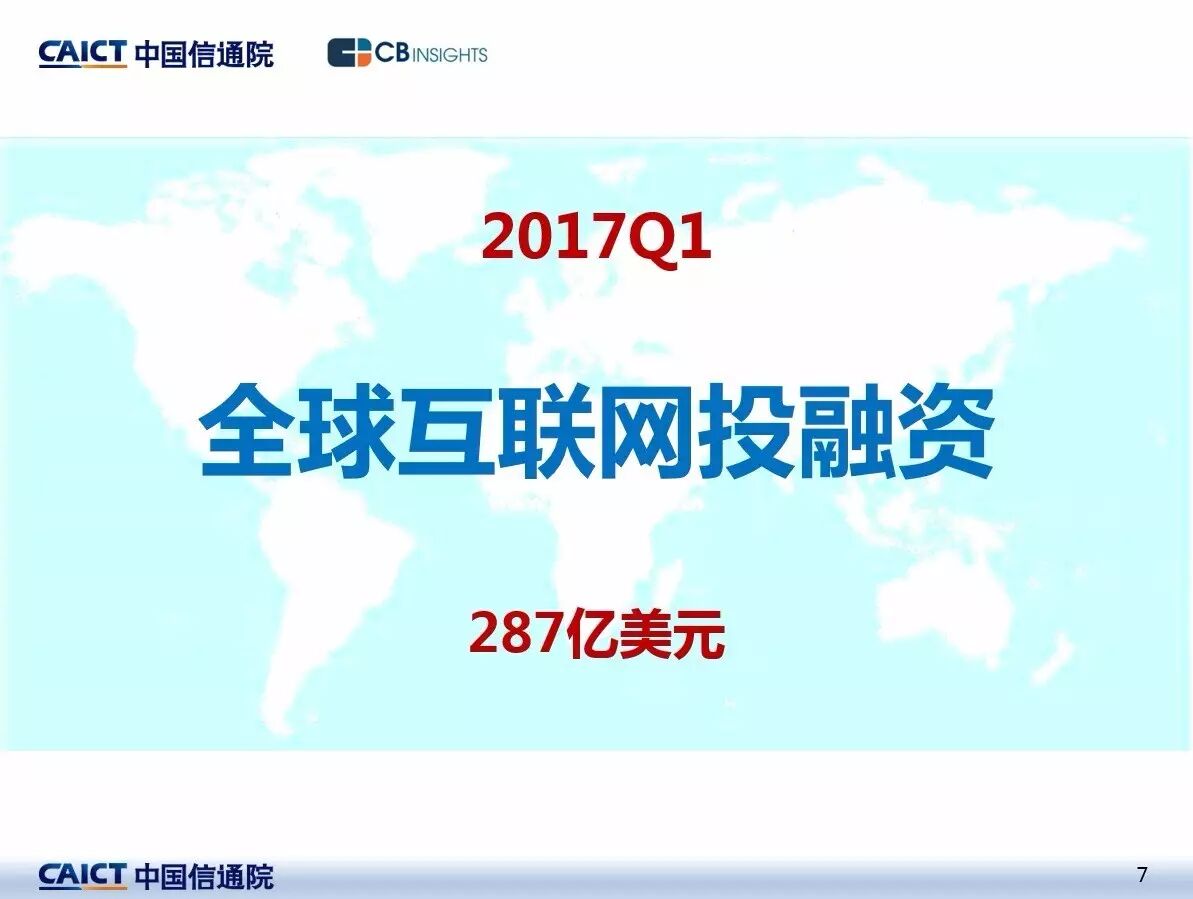 CAICT 中国信通院 CBINSIGHTS

2017Q1

全球互联网投融资

287亿美元

CAICT 中国信通院

7